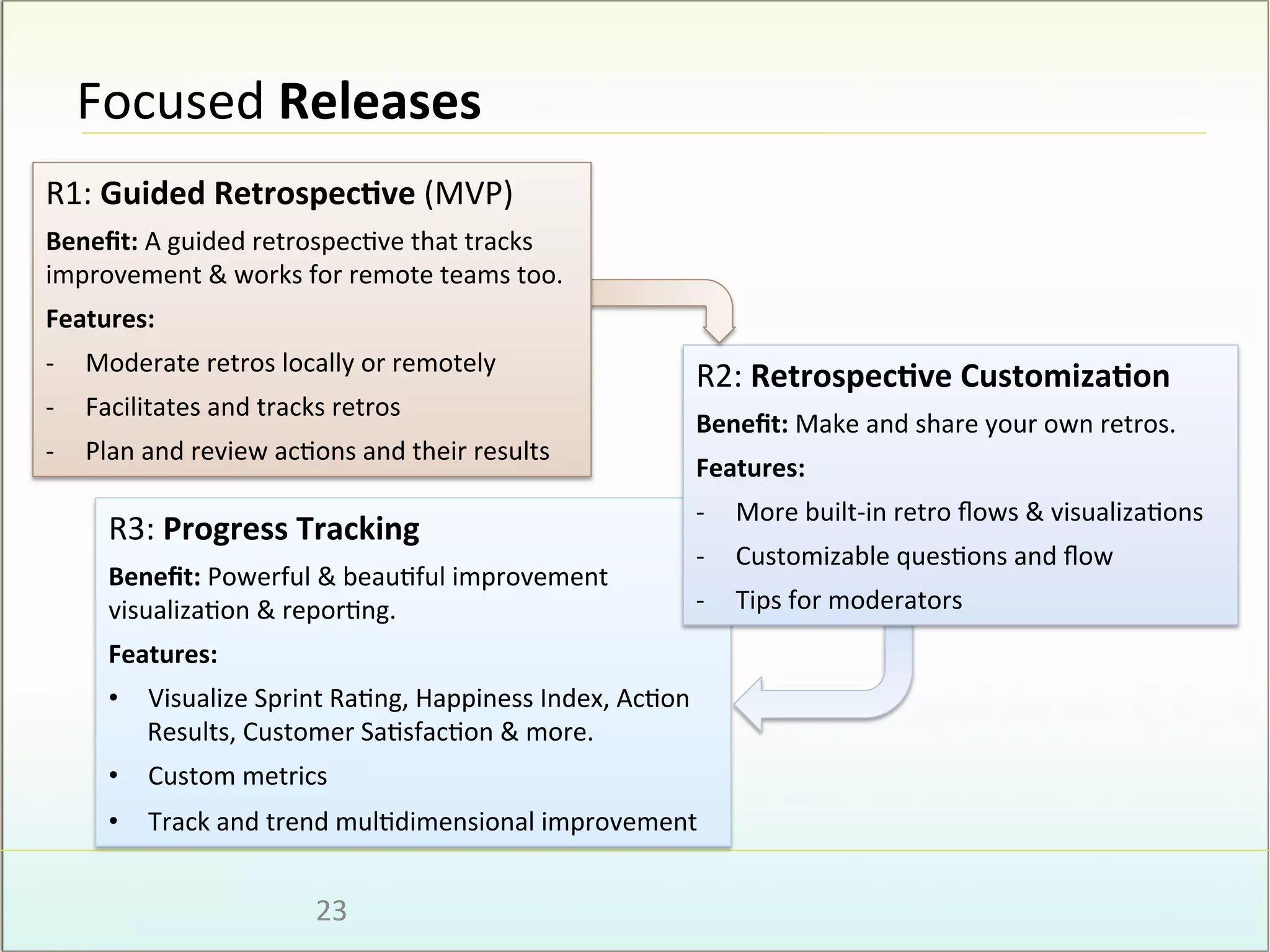 Focused Releases

R1: Guided Retrospective (MVP)

Benefit: A guided retrospective that tracks improvement & works for remote teams too.

Features:

- Moderate retros locally or remotely
- Facilitates and tracks retros
- Plan and review actions and their results

R2: Retrospective Customization

Benefit: Make and share your own retros.

Features:

- More built-in retro flows & visualizations
- Customizable questions and flow
- Tips for moderators

R3: Progress Tracking

Benefit: Powerful & beautiful improvement visualization & reporting.

Features:

• Visualize Sprint Rating, Happiness Index, Action Results, Customer Satisfaction & more.
• Custom metrics
• Track and trend multidimensional improvement

23